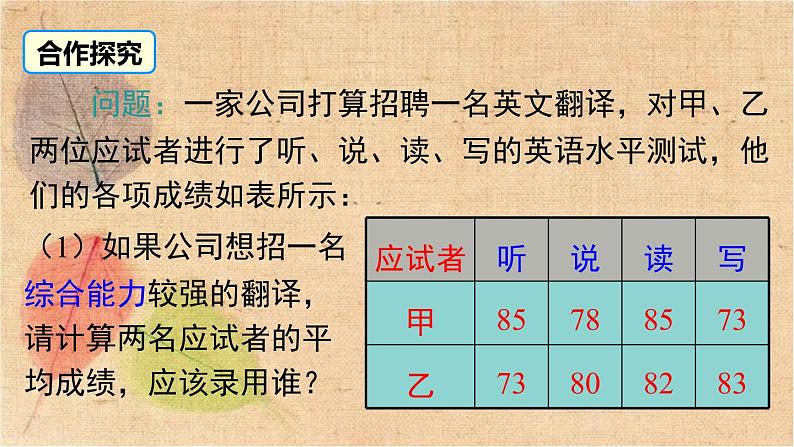 合作探究

问题：一家公司打算招聘一名英文翻译，对甲、乙两位应试者进行了听、说、读、写的英语水平测试，他们的各项成绩如表所示：

（1）如果公司想招一名综合能力较强的翻译，请计算两名应试者的平均成绩，应该录用谁？

| 应试者 | 听 | 说 | 读 | 写 |
|---|---|---|---|---|
| 甲 | 85 | 78 | 85 | 73 |
| 乙 | 73 | 80 | 82 | 83 |